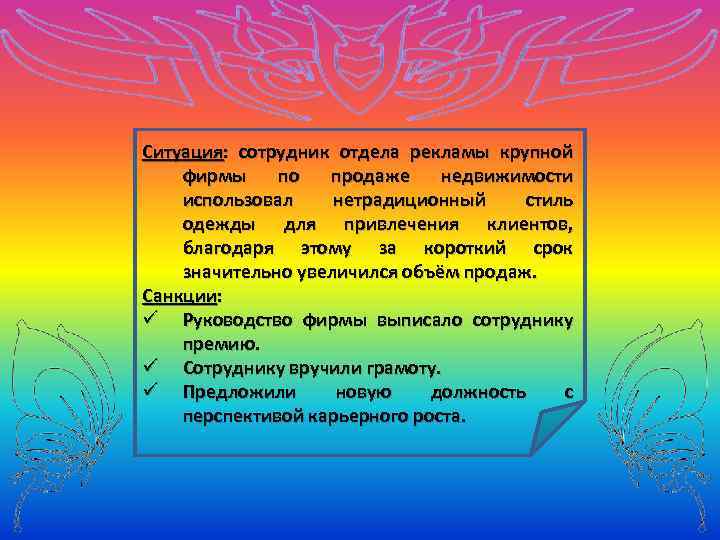 Ситуация: сотрудник отдела рекламы крупной фирмы по продаже недвижимости использовал нетрадиционный стиль одежды для привлечения клиентов, благодаря этому за короткий срок значительно увеличился объём продаж.

Санкции:

✓ Руководство фирмы выписало сотруднику премию.

✓ Сотруднику вручили грамоту.

✓ Предложили новую должность с перспективой карьерного роста.